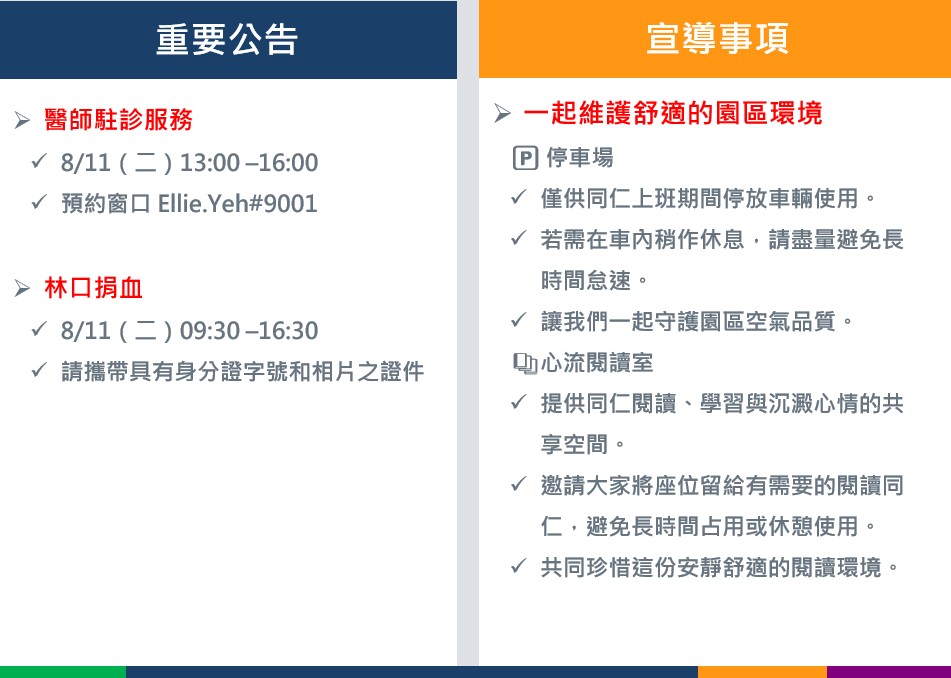 重要公告

➢ 醫師駐診服務
✓ 8/11（二）13:00 –16:00
✓ 預約窗口 Ellie.Yeh#9001

➢ 林口捐血
✓ 8/11（二）09:30 –16:30
✓ 請攜帶具有身分證字號和相片之證件

宣導事項

➢ 一起維護舒適的園區環境
P 停車場
✓ 僅供同仁上班期間停放車輛使用。
✓ 若需在車內稍作休息，請盡量避免長時間怠速。
✓ 讓我們一起守護園區空氣品質。
心流閱讀室
✓ 提供同仁閱讀、學習與沉澱心情的共享空間。
✓ 邀請大家將座位留給有需要的閱讀同仁，避免長時間占用或休憩使用。
✓ 共同珍惜這份安靜舒適的閱讀環境。